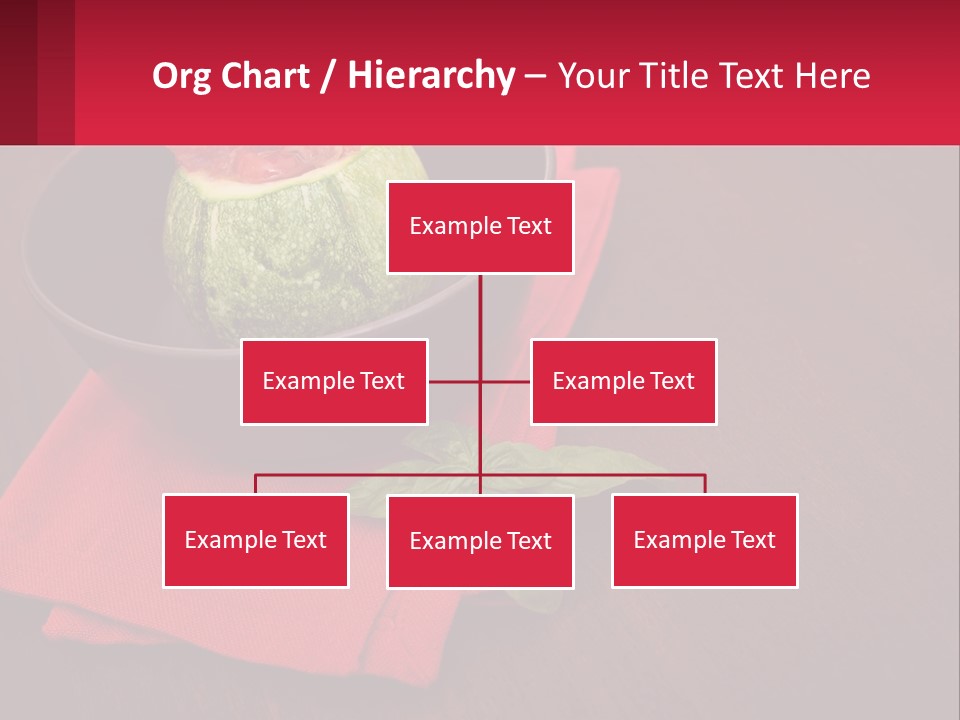 Org Chart / Hierarchy – Your Title Text Here

Example Text

Example Text

Example Text

Example Text

Example Text

Example Text